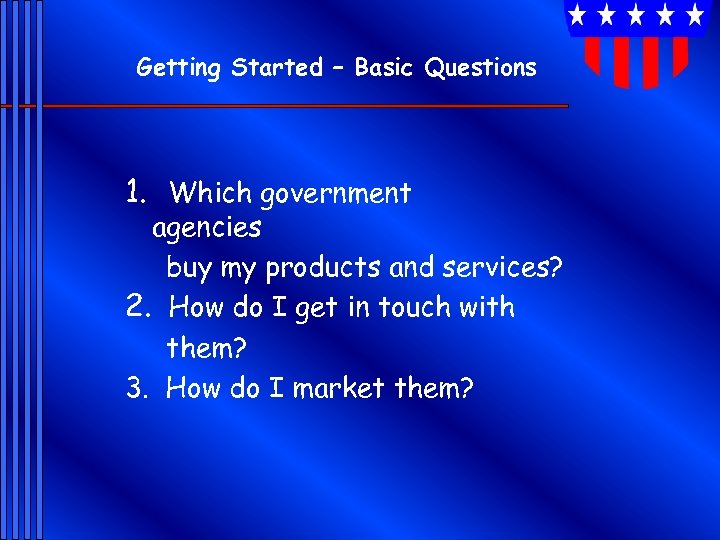 Getting Started – Basic Questions

1. Which government agencies buy my products and services?
2. How do I get in touch with them?
3. How do I market them?